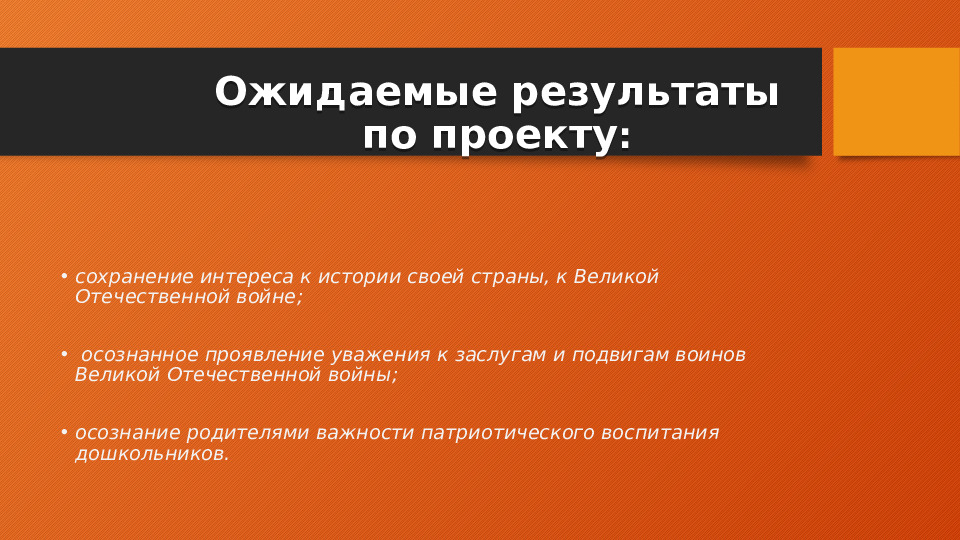 Ожидаемые результаты по проекту:

• сохранение интереса к истории своей страны, к Великой Отечественной войне;

• осознанное проявление уважения к заслугам и подвигам воинов Великой Отечественной войны;

• осознание родителями важности патриотического воспитания дошкольников.